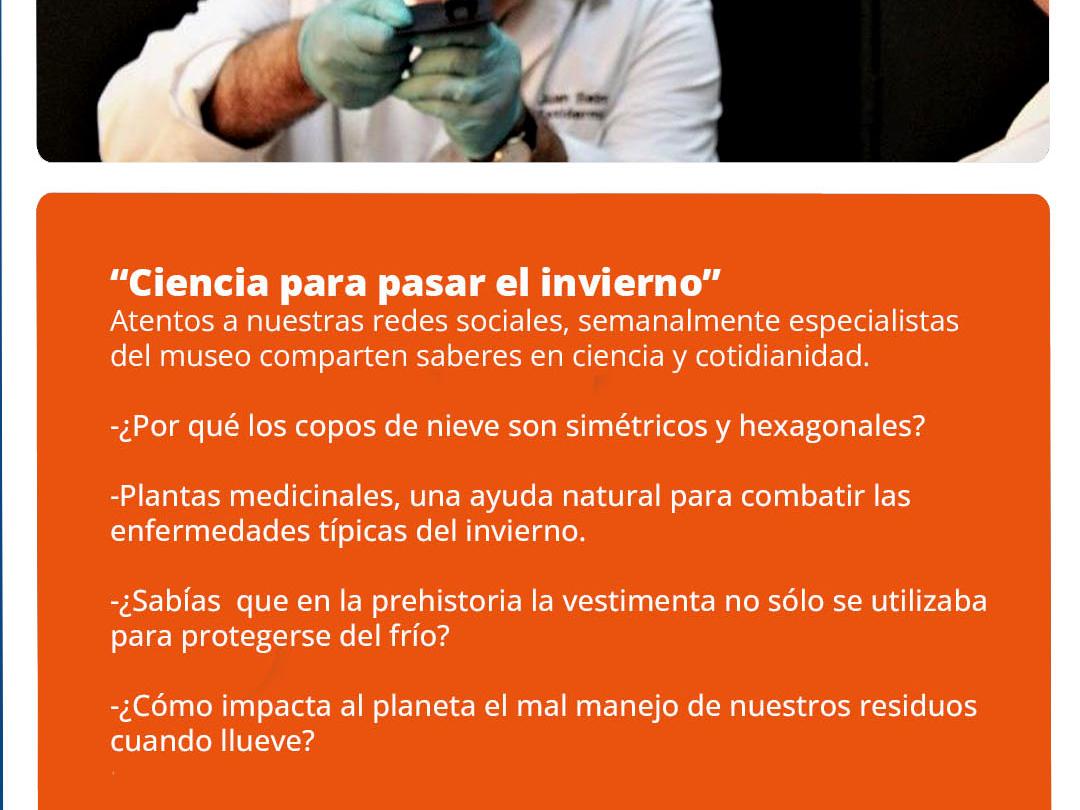 “Ciencia para pasar el invierno”
Atentos a nuestras redes sociales, semanalmente especialistas del museo comparten saberes en ciencia y cotidianidad.

-¿Por qué los copos de nieve son simétricos y hexagonales?

-Plantas medicinales, una ayuda natural para combatir las enfermedades típicas del invierno.

-¿Sabías  que en la prehistoria la vestimenta no sólo se utilizaba para protegerse del frío?

-¿Cómo impacta al planeta el mal manejo de nuestros residuos cuando llueve?